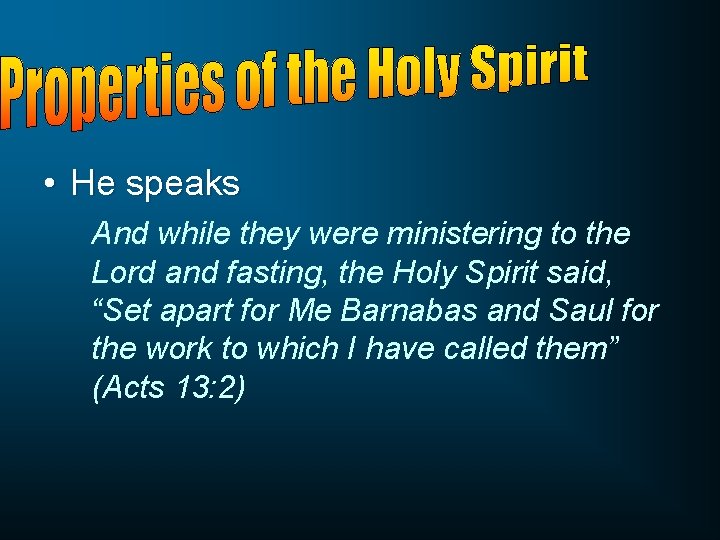 Properties of the Holy Spirit

• He speaks

And while they were ministering to the Lord and fasting, the Holy Spirit said, “Set apart for Me Barnabas and Saul for the work to which I have called them” (Acts 13:2)